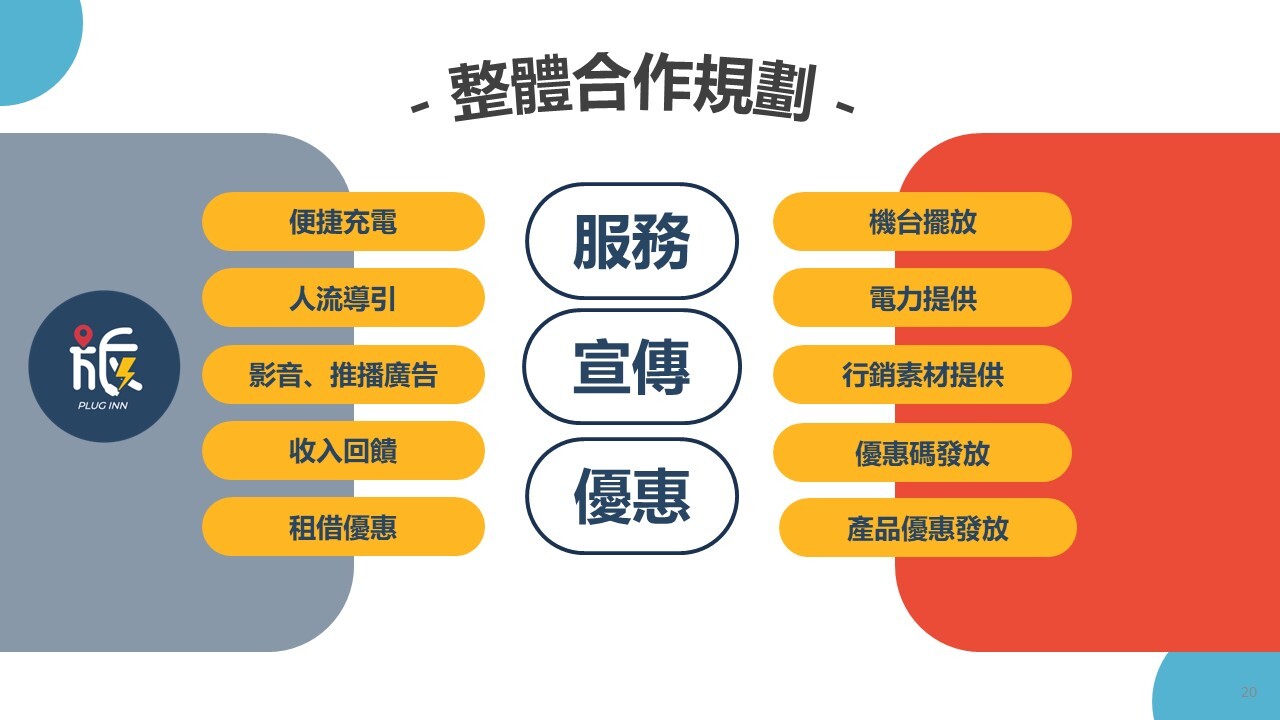 - 整體合作規劃 -

旅
PLUG INN

便捷充電
人流導引
影音、推播廣告
收入回饋
租借優惠

服務
宣傳
優惠

機台擺放
電力提供
行銷素材提供
優惠碼發放
產品優惠發放

20